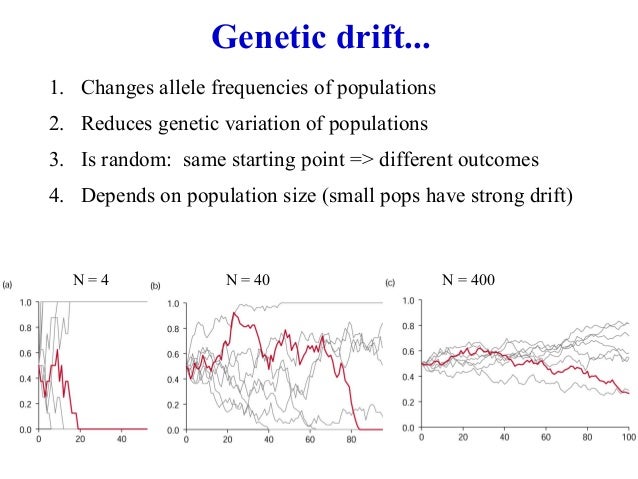 Genetic drift...

1. Changes allele frequencies of populations
2. Reduces genetic variation of populations
3. Is random: same starting point => different outcomes
4. Depends on population size (small pops have strong drift)

(a) N = 4
1.0
0.8
0.6
0.4
0.2
0.0
0
20
40

(b) N = 40
1.0
0.8
0.6
0.4
0.2
0.0
0
20
40
60
80

(c) N = 400
1.0
0.8
0.6
0.4
0.2
0.0
0
20
40
60
80
100